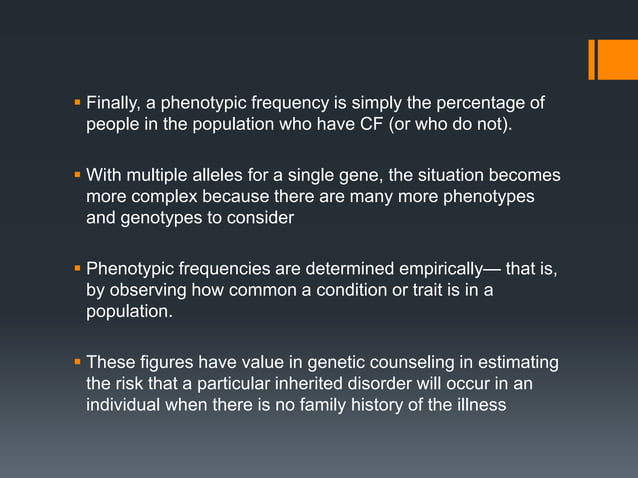 ▪ Finally, a phenotypic frequency is simply the percentage of people in the population who have CF (or who do not).

▪ With multiple alleles for a single gene, the situation becomes more complex because there are many more phenotypes and genotypes to consider

▪ Phenotypic frequencies are determined empirically— that is, by observing how common a condition or trait is in a population.

▪ These figures have value in genetic counseling in estimating the risk that a particular inherited disorder will occur in an individual when there is no family history of the illness